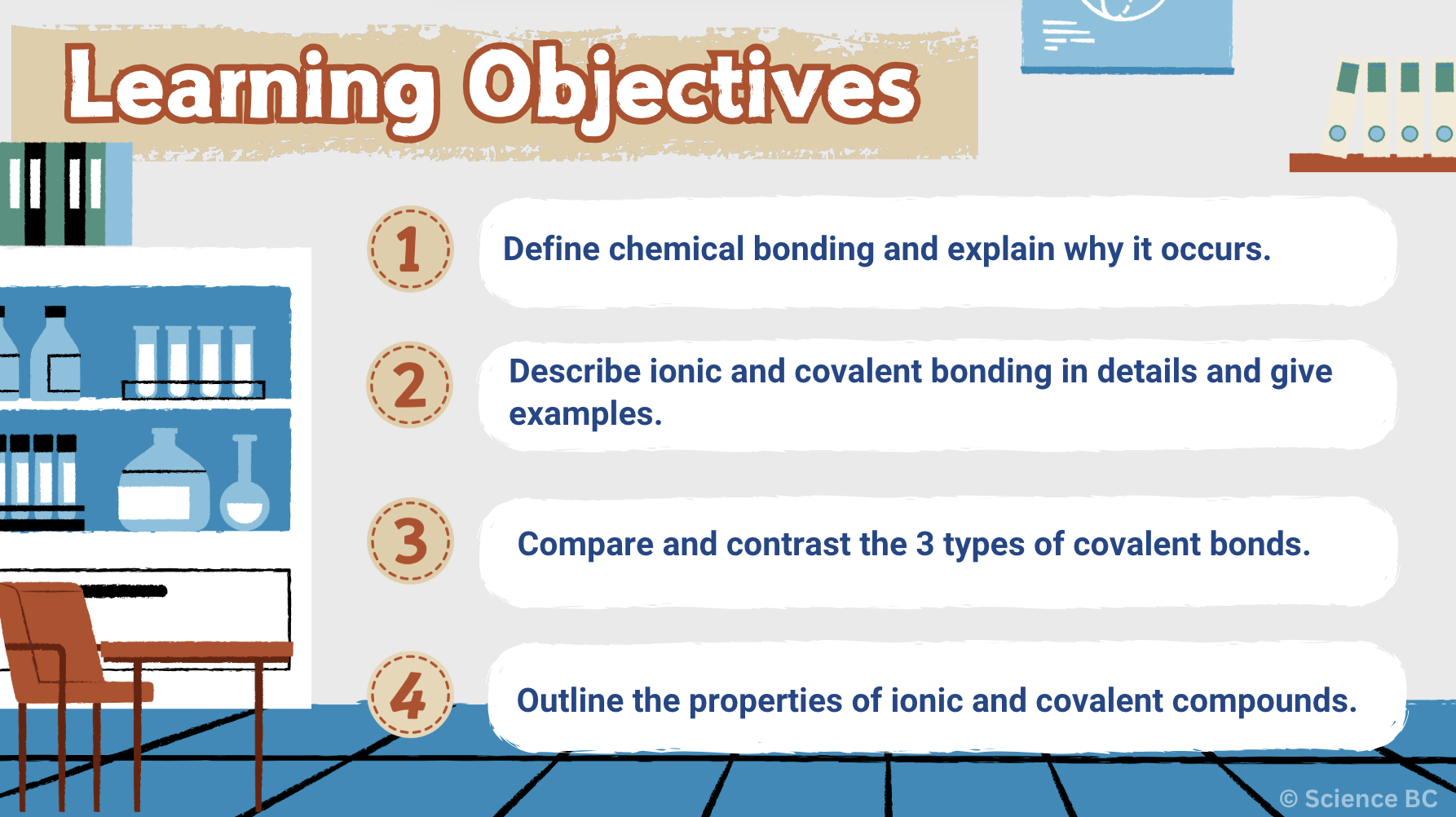 Learning Objectives

1
Define chemical bonding and explain why it occurs.

2
Describe ionic and covalent bonding in details and give examples.

3
Compare and contrast the 3 types of covalent bonds.

4
Outline the properties of ionic and covalent compounds.

© Science BC